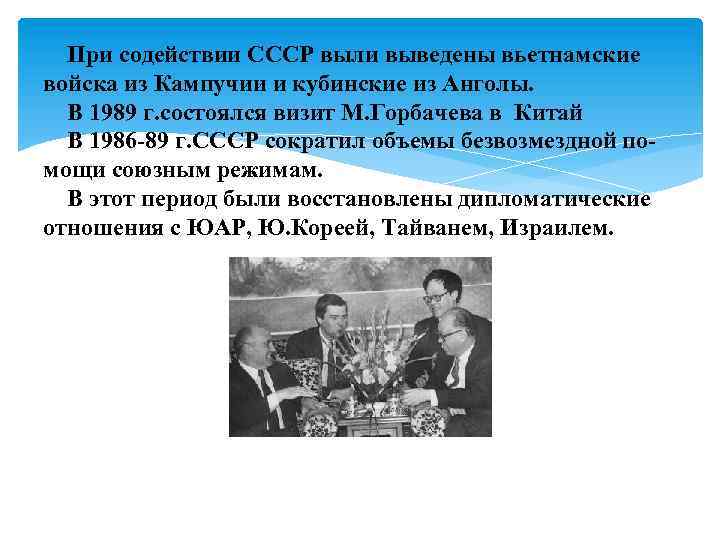 При содействии СССР выли выведены вьетнамские войска из Кампучии и кубинские из Анголы.

В 1989 г.состоялся визит М.Горбачева в Китай

В 1986-89 г.СССР сократил объемы безвозмездной помощи союзным режимам.

В этот период были восстановлены дипломатические отношения с ЮАР, Ю.Кореей, Тайванем, Израилем.